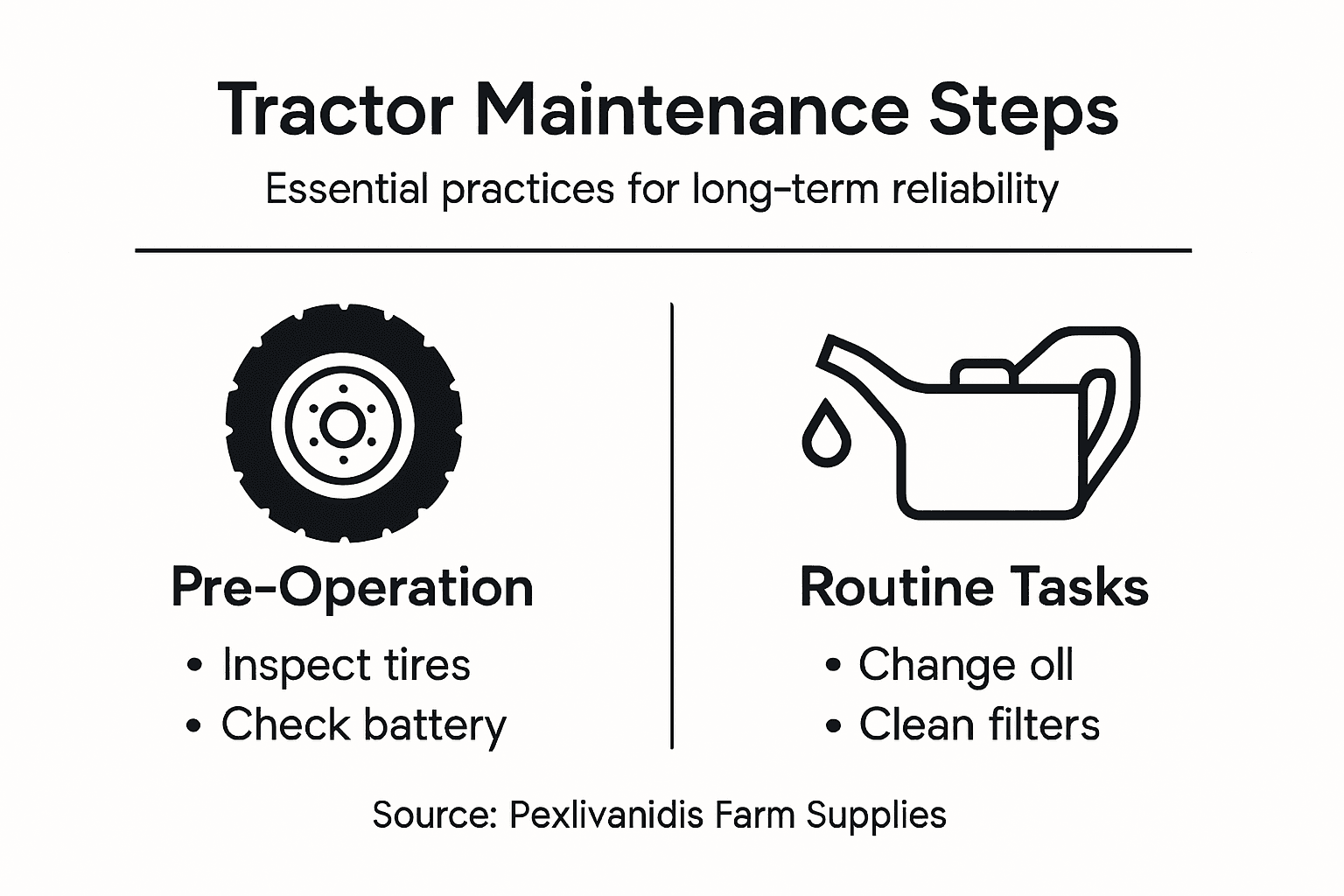 Tractor Maintenance Steps

Essential practices for long-term reliability

Pre-Operation

• Inspect tires
• Check battery

Routine Tasks

• Change oll
• Clean filters

Source: Pexlivanidis Farm Supplies